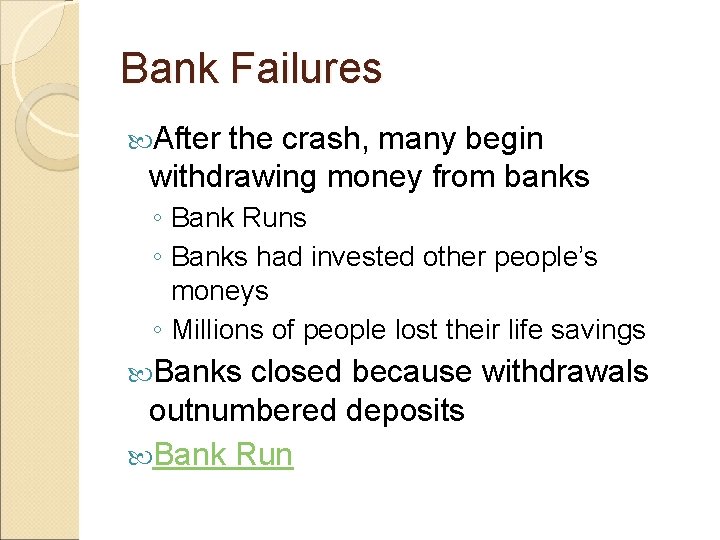 Bank Failures

After the crash, many begin withdrawing money from banks

◦ Bank Runs
◦ Banks had invested other people's moneys
◦ Millions of people lost their life savings

Banks closed because withdrawals outnumbered deposits

Bank Run